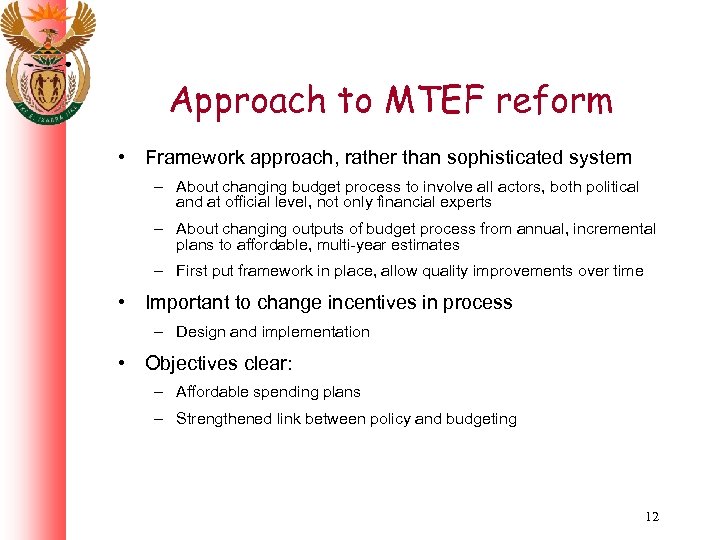 Approach to MTEF reform

• Framework approach, rather than sophisticated system
– About changing budget process to involve all actors, both political and at official level, not only financial experts
– About changing outputs of budget process from annual, incremental plans to affordable, multi-year estimates
– First put framework in place, allow quality improvements over time

• Important to change incentives in process
– Design and implementation

• Objectives clear:
– Affordable spending plans
– Strengthened link between policy and budgeting

12